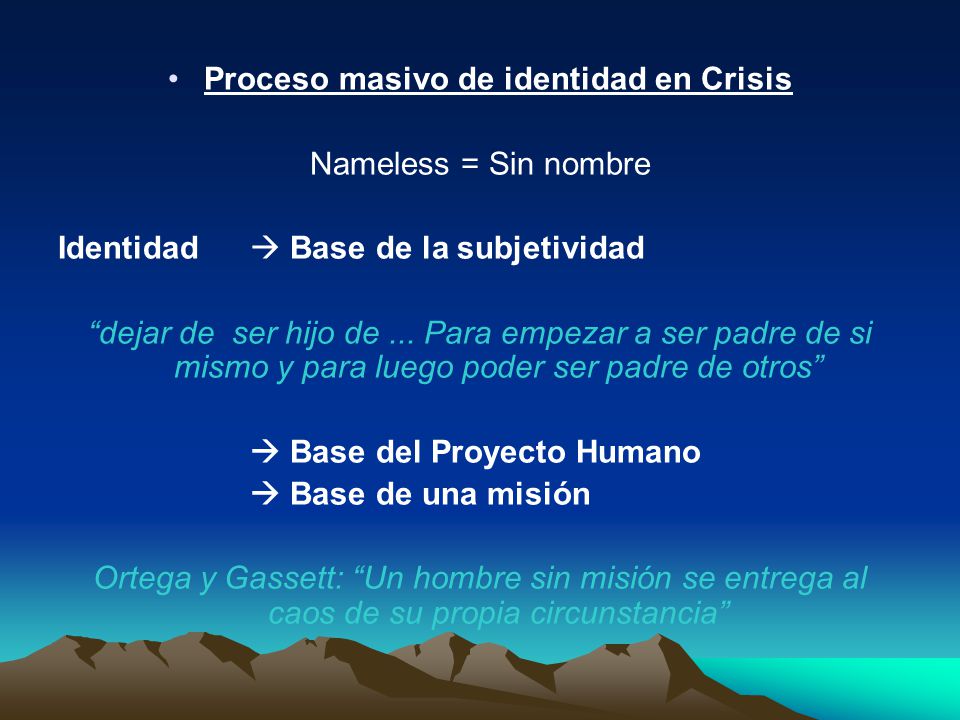 • Proceso masivo de identidad en Crisis

Nameless = Sin nombre

Identidad → Base de la subjetividad

“dejar de ser hijo de ... Para empezar a ser padre de si mismo y para luego poder ser padre de otros”

→ Base del Proyecto Humano
→ Base de una misión

Ortega y Gassett: “Un hombre sin misión se entrega al caos de su propia circunstancia”